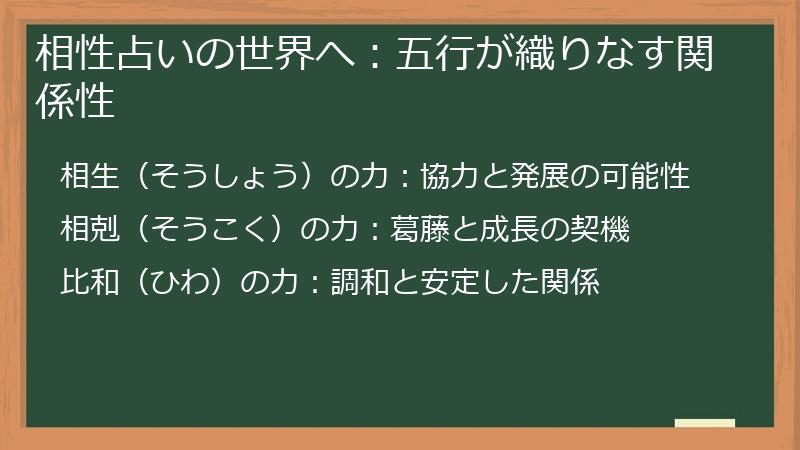 相性占いの世界へ：五行が織りなす関係性

相生（そうしょう）の力：協力と発展の可能性

相剋（そうこく）の力：葛藤と成長の契機

比和（ひわ）の力：調和と安定した関係